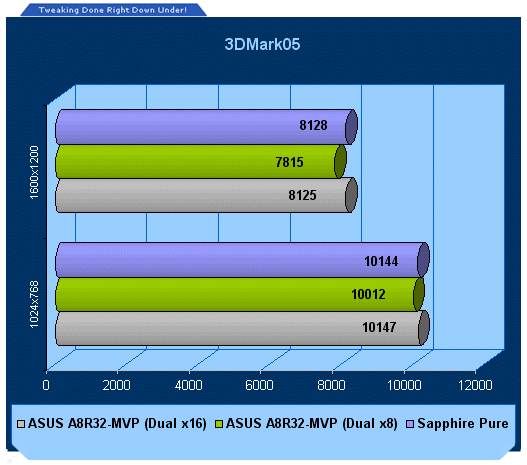 Tweaking Done Right Down Under!

3DMark05

1600x1200

8128

7815

8125

1024x768

10144

10012

10147

0 2000 4000 6000 8000 10000 12000

ASUS A8R32-MVP (Dual x16) ASUS A8R32-MVP (Dual x8) Sapphire Pure